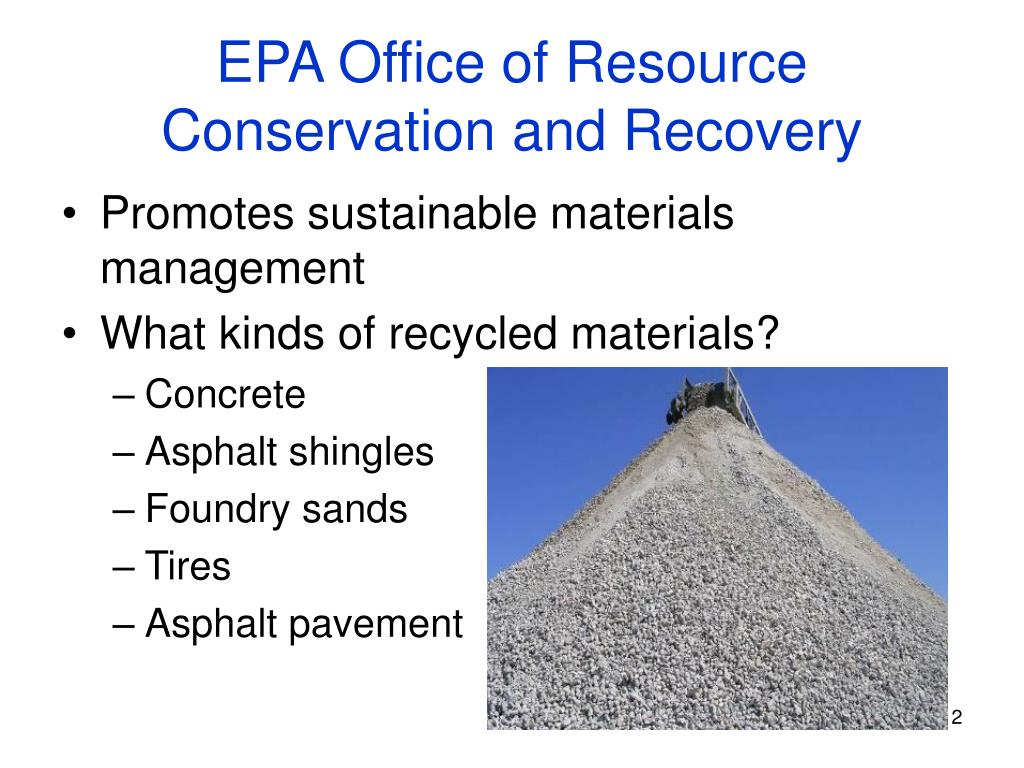 EPA Office of Resource Conservation and Recovery

• Promotes sustainable materials management
• What kinds of recycled materials?
– Concrete
– Asphalt shingles
– Foundry sands
– Tires
– Asphalt pavement

2